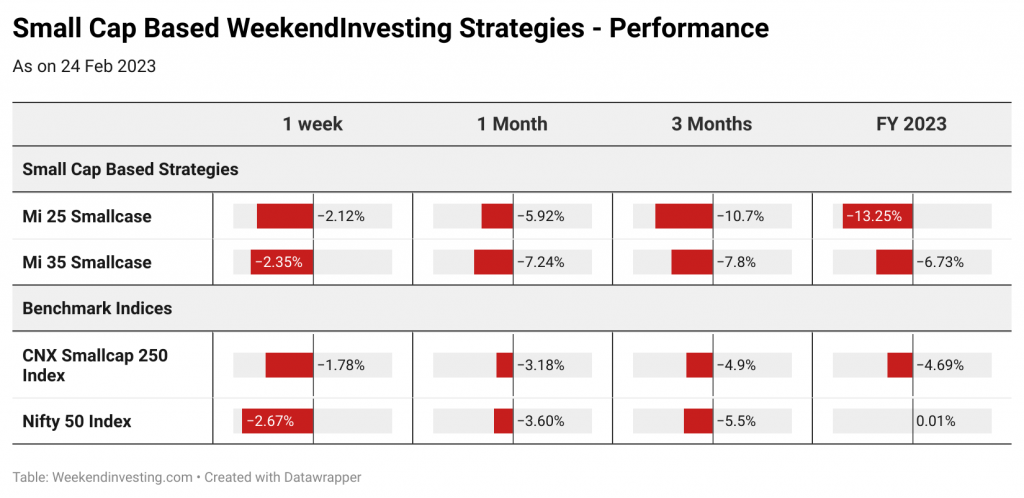 Small Cap Based WeekendInvesting Strategies - Performance

As on 24 Feb 2023

| | 1 week | 1 Month | 3 Months | FY 2023 |
|---|---|---|---|---|
| Small Cap Based Strategies | | | | |
| Mi 25 Smallcase | −2.12% | −5.92% | −10.7% | −13.25% |
| Mi 35 Smallcase | −2.35% | −7.24% | −7.8% | −6.73% |
| Benchmark Indices | | | | |
| CNX Smallcap 250 Index | −1.78% | −3.18% | −4.9% | −4.69% |
| Nifty 50 Index | −2.67% | −3.60% | −5.5% | 0.01% |

Table: Weekendinvesting.com • Created with Datawrapper